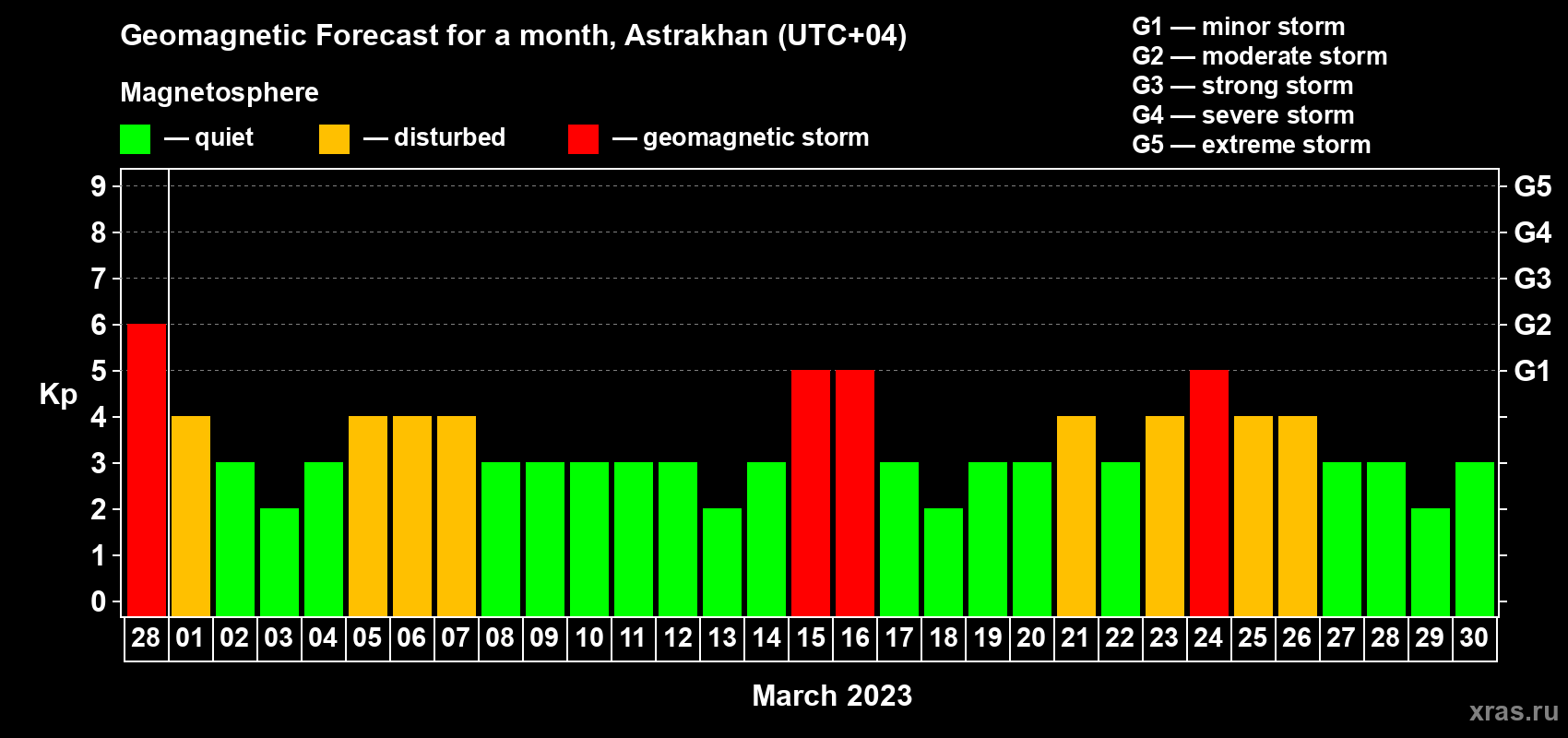 Geomagnetic Forecast for a month, Astrakhan (UTC+04)

Magnetosphere

— quiet — disturbed — geomagnetic storm

G1 — minor storm
G2 — moderate storm
G3 — strong storm
G4 — severe storm
G5 — extreme storm

Kp

9
8
7
6
5
4
3
2
1
0

G5
G4
G3
G2
G1

28 01 02 03 04 05 06 07 08 09 10 11 12 13 14 15 16 17 18 19 20 21 22 23 24 25 26 27 28 29 30

March 2023

xras.ru